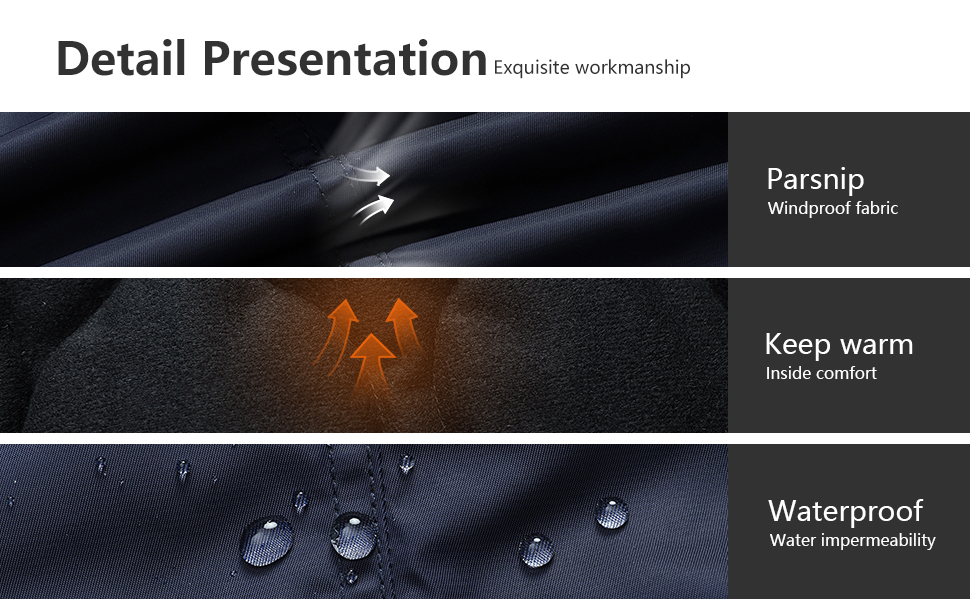 Detail Presentation Exquisite workmanship

Parsnip
Windproof fabric

Keep warm
Inside comfort

Waterproof
Water impermeability